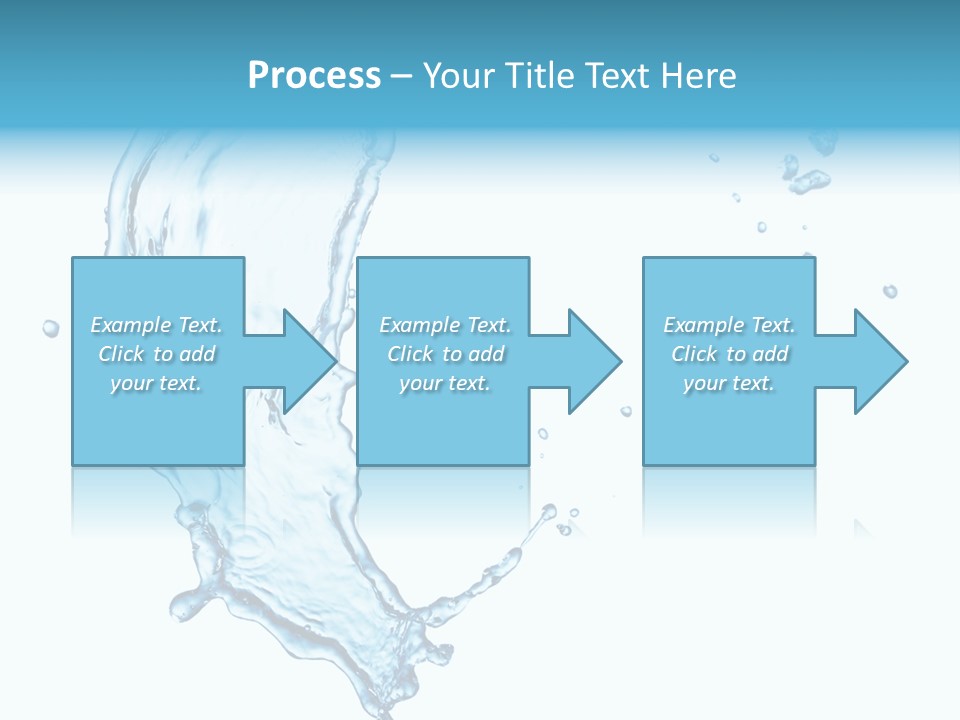 Process – Your Title Text Here

Example Text. Click to add your text.

Example Text. Click to add your text.

Example Text. Click to add your text.